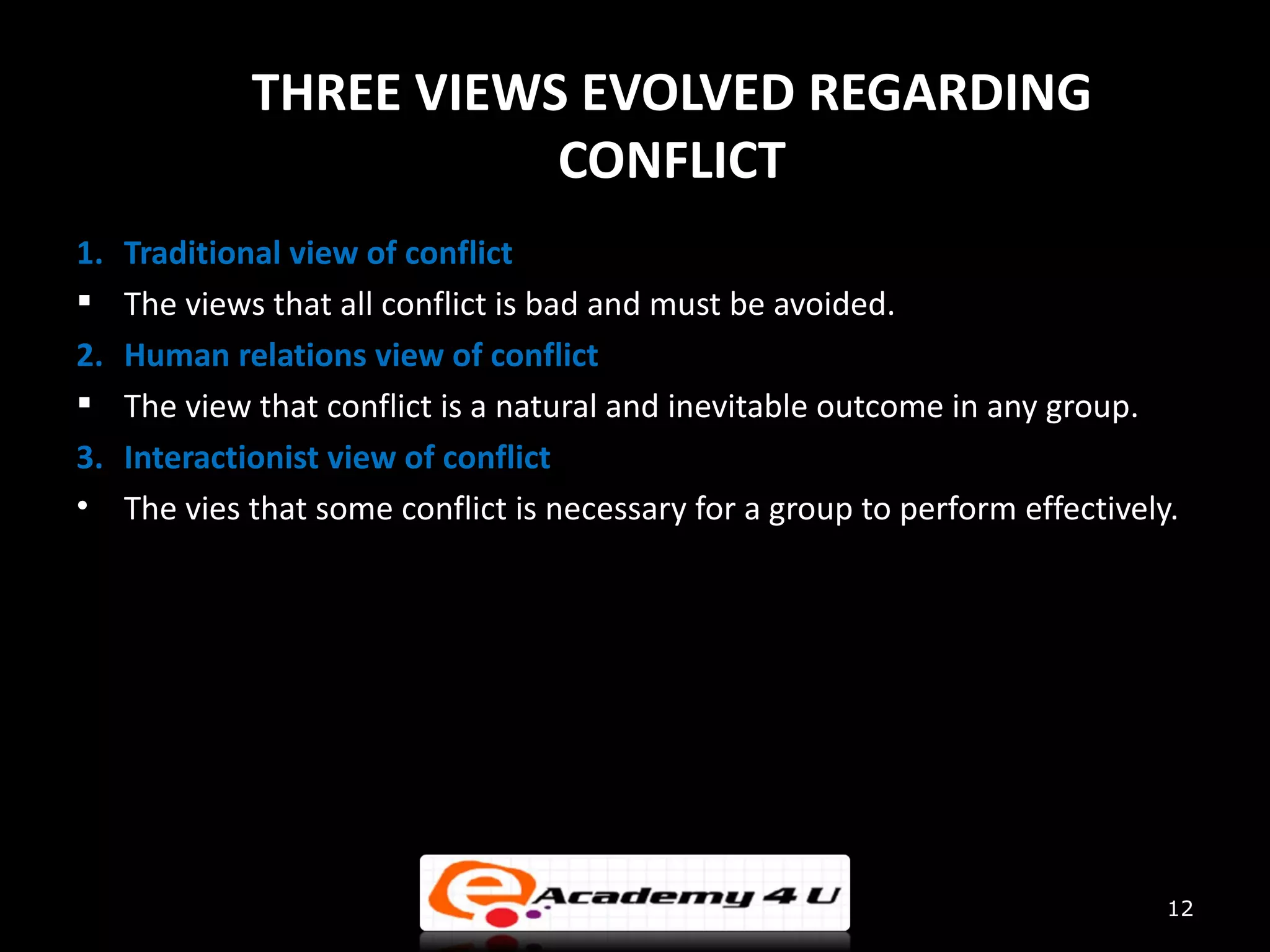 THREE VIEWS EVOLVED REGARDING CONFLICT

1. Traditional view of conflict

▪ The views that all conflict is bad and must be avoided.

2. Human relations view of conflict

▪ The view that conflict is a natural and inevitable outcome in any group.

3. Interactionist view of conflict

• The vies that some conflict is necessary for a group to perform effectively.

e Academy 4 U

12